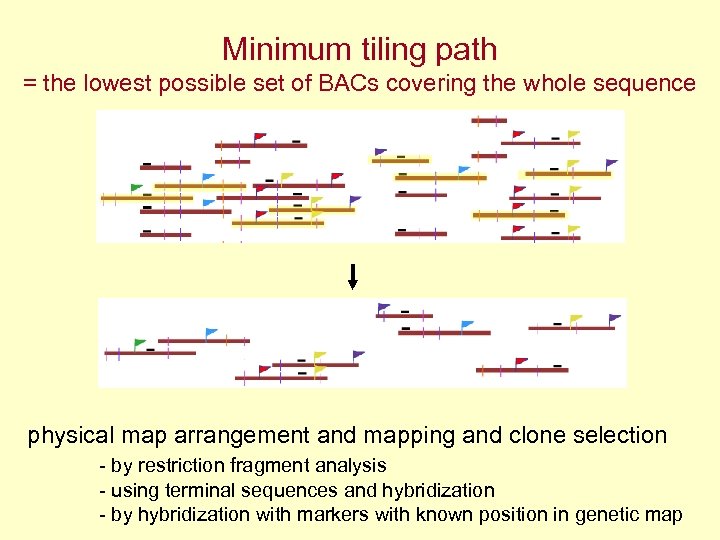 Minimum tiling path
= the lowest possible set of BACs covering the whole sequence

physical map arrangement and mapping and clone selection
- by restriction fragment analysis
- using terminal sequences and hybridization
- by hybridization with markers with known position in genetic map